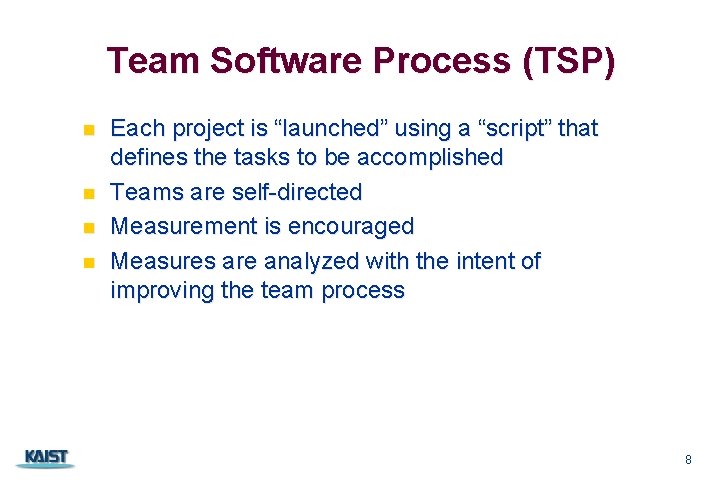 Team Software Process (TSP)

- Each project is “launched” using a “script” that defines the tasks to be accomplished
- Teams are self-directed
- Measurement is encouraged
- Measures are analyzed with the intent of improving the team process

KAIST

8